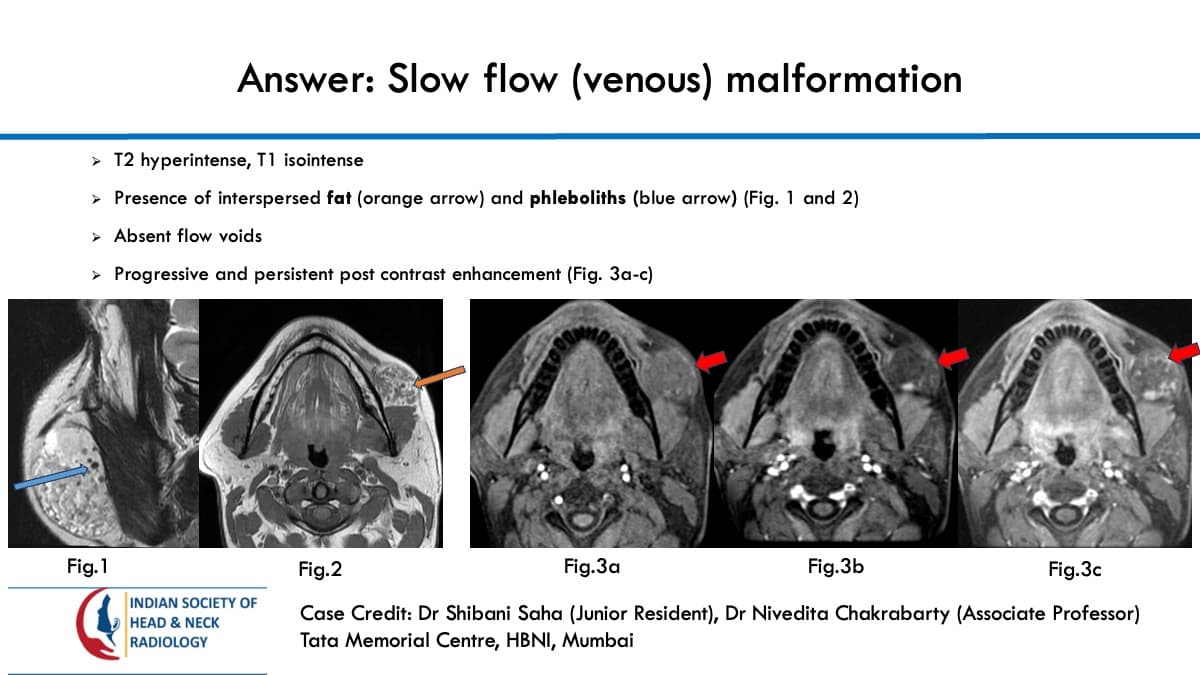 Answer: Slow flow (venous) malformation

➢ T2 hyperintense, T1 isointense

➢ Presence of interspersed fat (orange arrow) and phleboliths (blue arrow) (Fig. 1 and 2)

➢ Absent flow voids

➢ Progressive and persistent post contrast enhancement (Fig. 3a-c)

Fig.1

Fig.2

Fig.3a

Fig.3b

Fig.3c

INDIAN SOCIETY OF
HEAD & NECK
RADIOLOGY

Case Credit: Dr Shibani Saha (Junior Resident), Dr Nivedita Chakrabarty (Associate Professor)
Tata Memorial Centre, HBNI, Mumbai